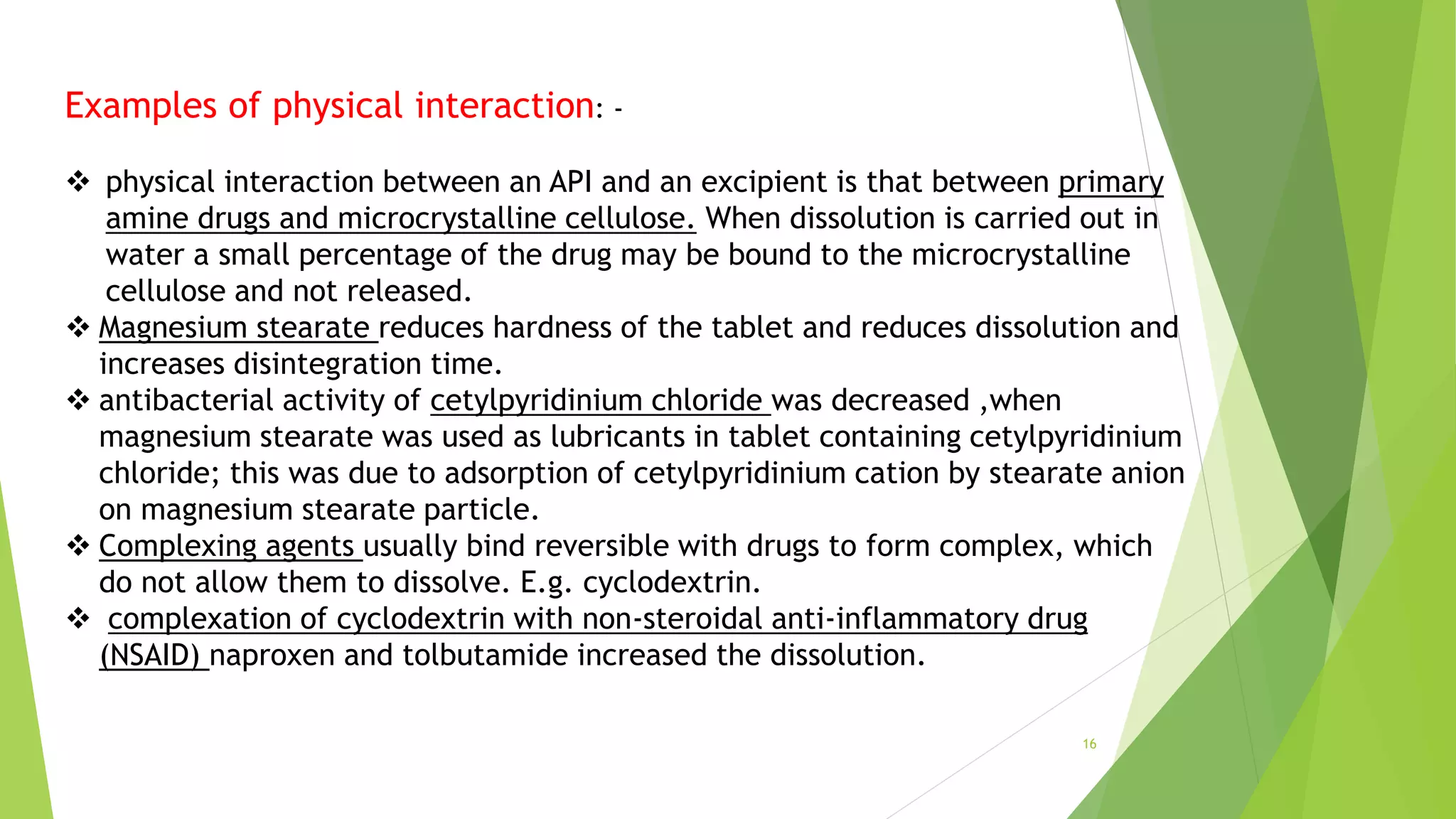 Examples of physical interaction: -

❖ physical interaction between an API and an excipient is that between primary amine drugs and microcrystalline cellulose. When dissolution is carried out in water a small percentage of the drug may be bound to the microcrystalline cellulose and not released.

❖ Magnesium stearate reduces hardness of the tablet and reduces dissolution and increases disintegration time.

❖ antibacterial activity of cetylpyridinium chloride was decreased ,when magnesium stearate was used as lubricants in tablet containing cetylpyridinium chloride; this was due to adsorption of cetylpyridinium cation by stearate anion on magnesium stearate particle.

❖ Complexing agents usually bind reversible with drugs to form complex, which do not allow them to dissolve. E.g. cyclodextrin.

❖ complexation of cyclodextrin with non-steroidal anti-inflammatory drug (NSAID) naproxen and tolbutamide increased the dissolution.

16